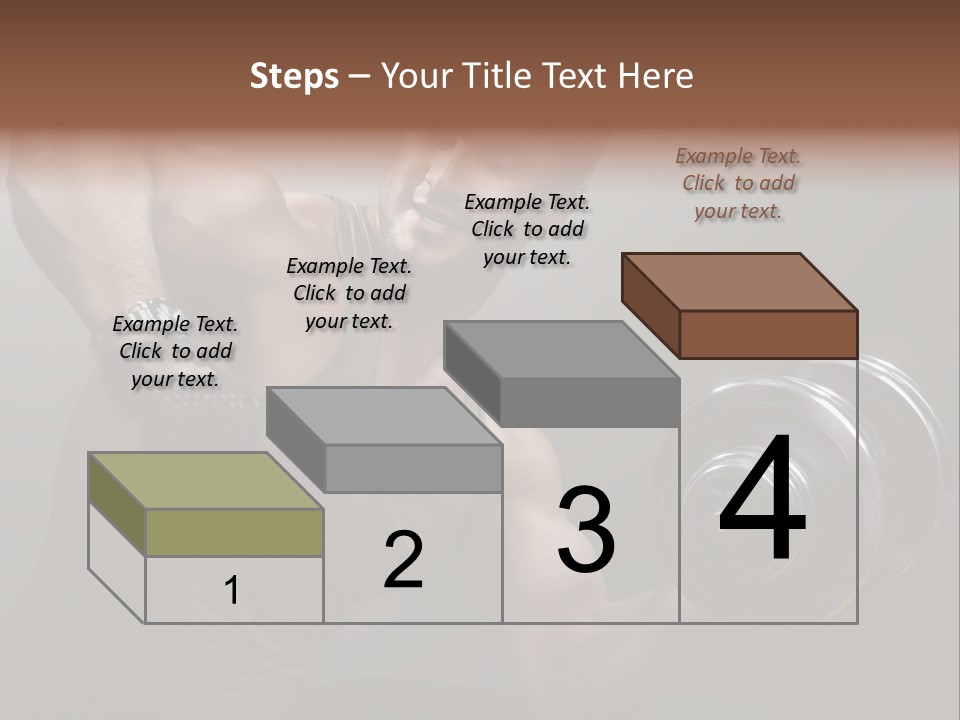 Steps – Your Title Text Here

Example Text. Click to add your text.

Example Text. Click to add your text.

Example Text. Click to add your text.

Example Text. Click to add your text.

1

2

3

4